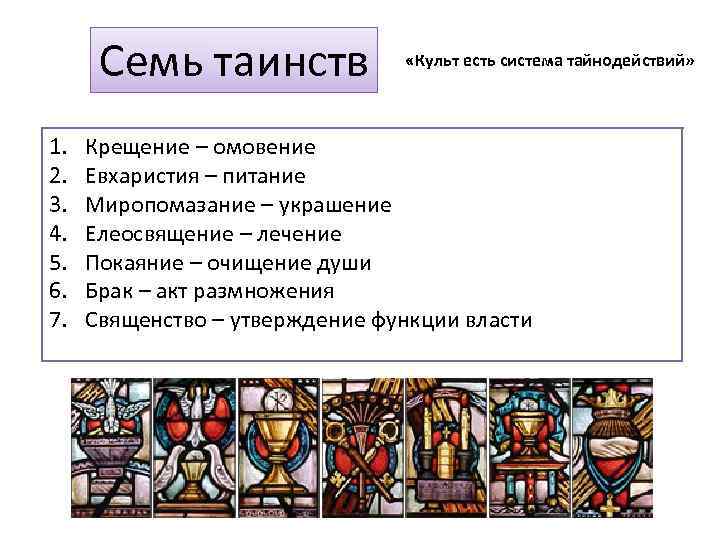 Семь таинств

«Культ есть система тайнодействий»

1. Крещение – омовение
2. Евхаристия – питание
3. Миропомазание – украшение
4. Елеосвящение – лечение
5. Покаяние – очищение души
6. Брак – акт размножения
7. Священство – утверждение функции власти